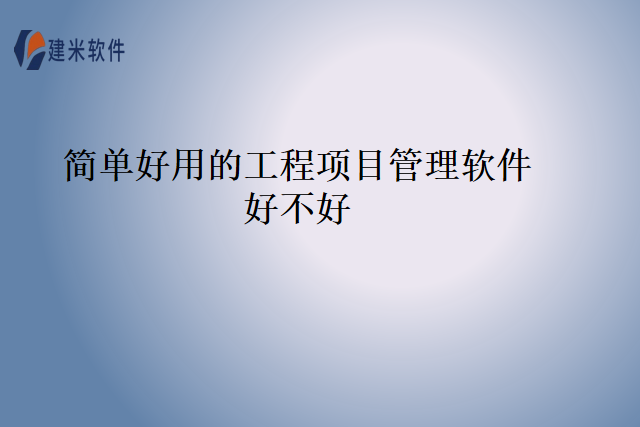 建米软件

简单好用的工程项目管理软件好不好